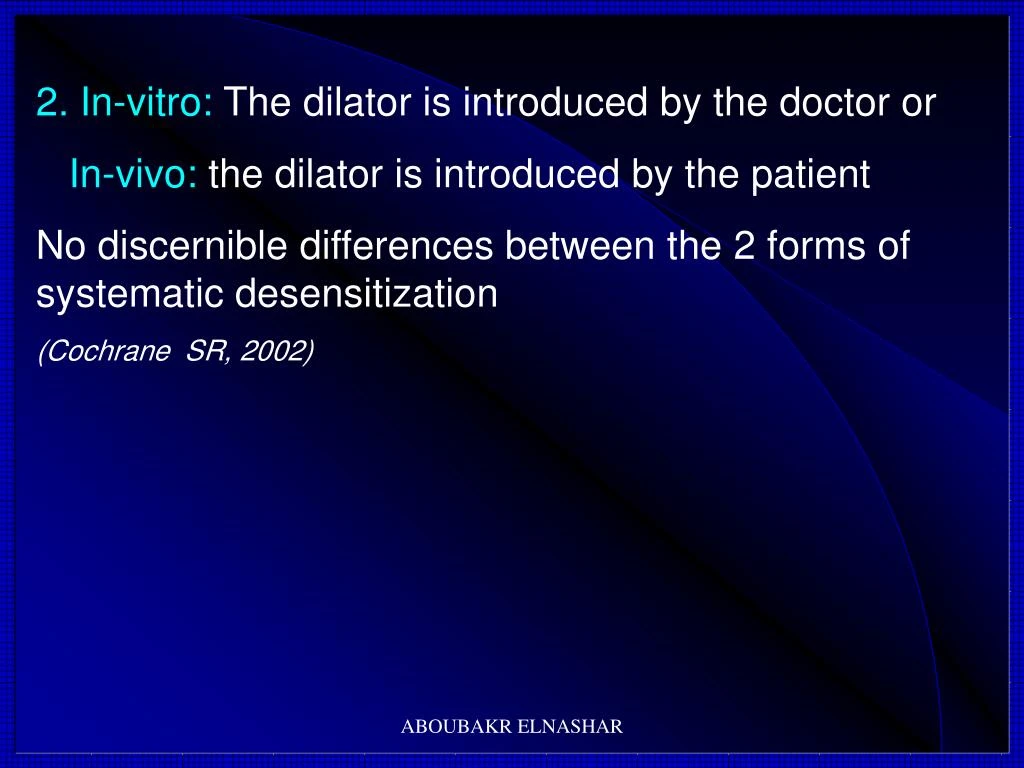 2. In-vitro: The dilator is introduced by the doctor or

In-vivo: the dilator is introduced by the patient

No discernible differences between the 2 forms of systematic desensitization

(Cochrane SR, 2002)

ABOUBAKR ELNASHAR